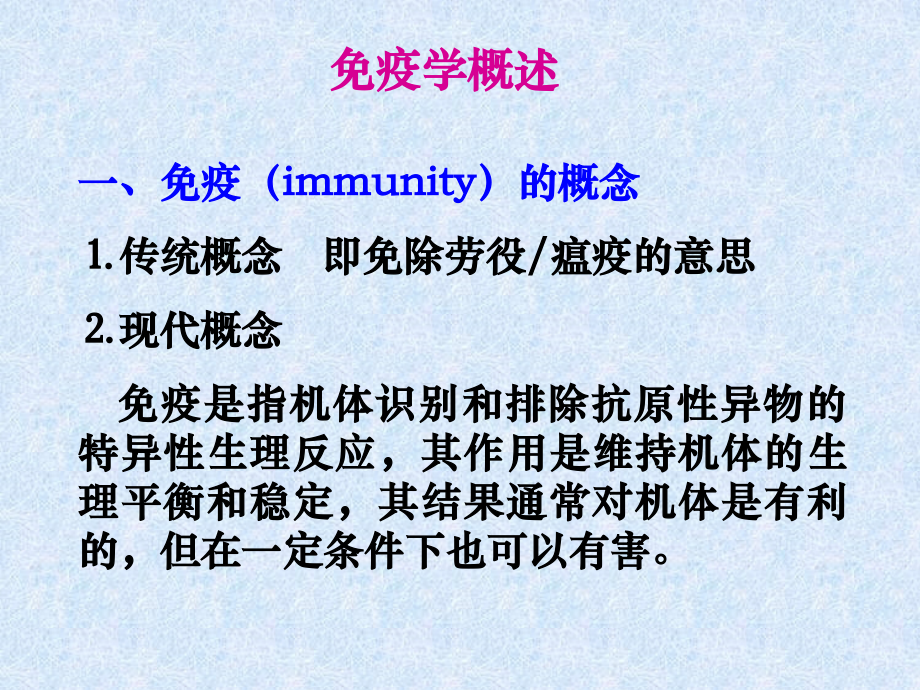 免疫学概述

一、免疫（immunity）的概念

1.传统概念　即免除劳役/瘟疫的意思

2.现代概念

免疫是指机体识别和排除抗原性异物的特异性生理反应，其作用是维持机体的生理平衡和稳定，其结果通常对机体是有利的，但在一定条件下也可以有害。